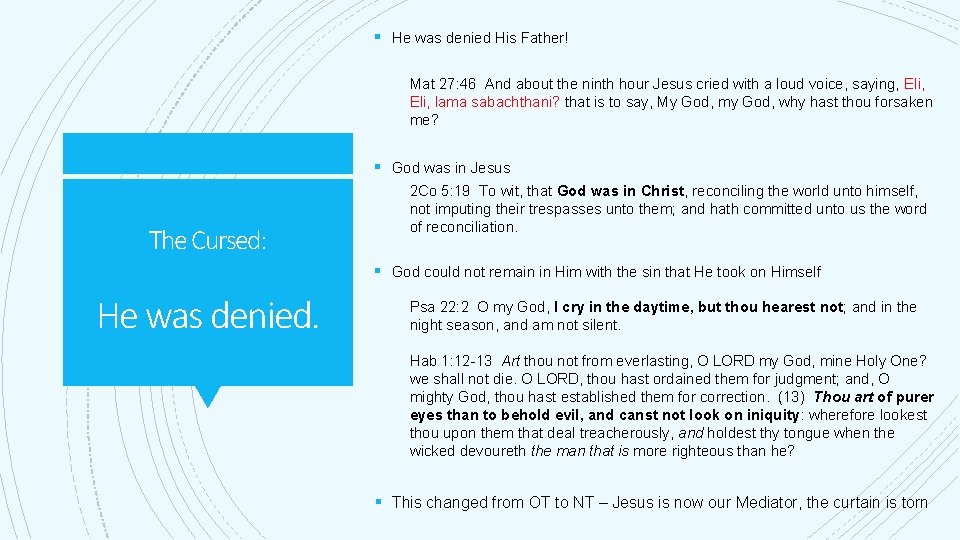 The Cursed:

He was denied.

▪ He was denied His Father!

Mat 27:46 And about the ninth hour Jesus cried with a loud voice, saying, Eli, Eli, lama sabachthani? that is to say, My God, my God, why hast thou forsaken me?

▪ God was in Jesus

2Co 5:19 To wit, that God was in Christ, reconciling the world unto himself, not imputing their trespasses unto them; and hath committed unto us the word of reconciliation.

▪ God could not remain in Him with the sin that He took on Himself

Psa 22:2 O my God, I cry in the daytime, but thou hearest not; and in the night season, and am not silent.

Hab 1:12-13 Art thou not from everlasting, O LORD my God, mine Holy One? we shall not die. O LORD, thou hast ordained them for judgment; and, O mighty God, thou hast established them for correction. (13) Thou art of purer eyes than to behold evil, and canst not look on iniquity: wherefore lookest thou upon them that deal treacherously, and holdest thy tongue when the wicked devoureth the man that is more righteous than he?

▪ This changed from OT to NT – Jesus is now our Mediator, the curtain is torn